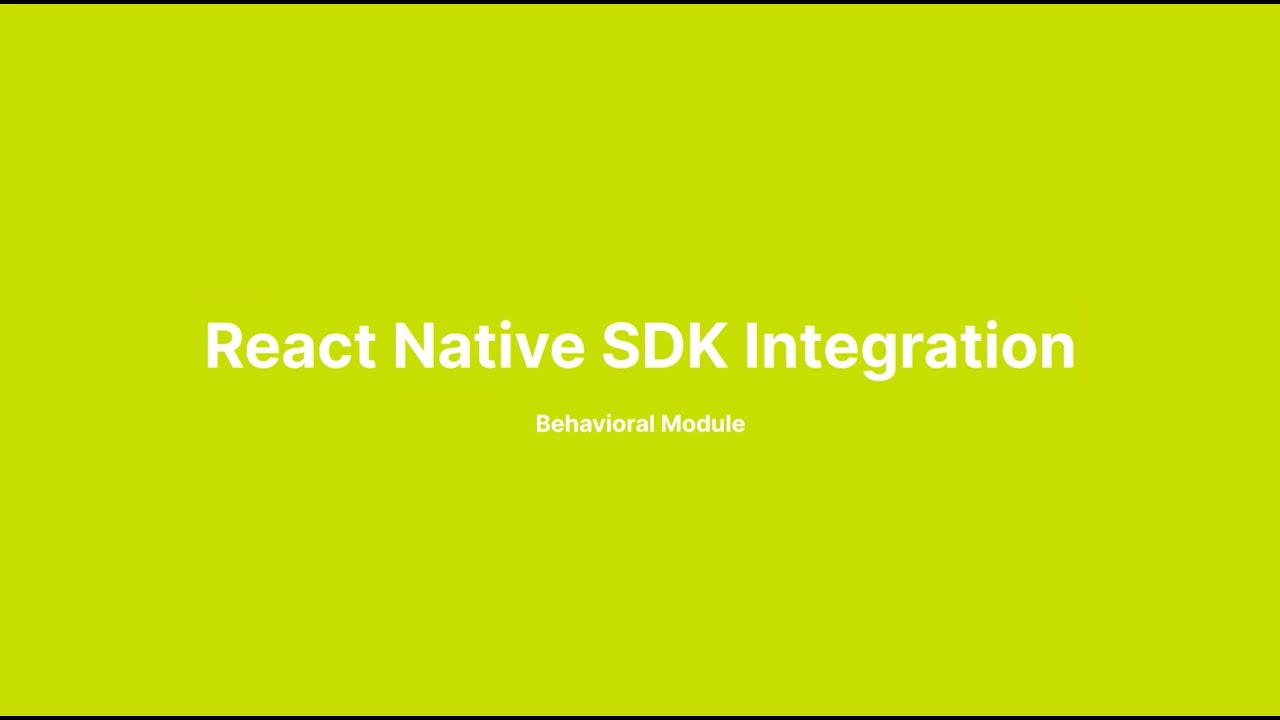 React Native SDK Integration

Behavioral Module